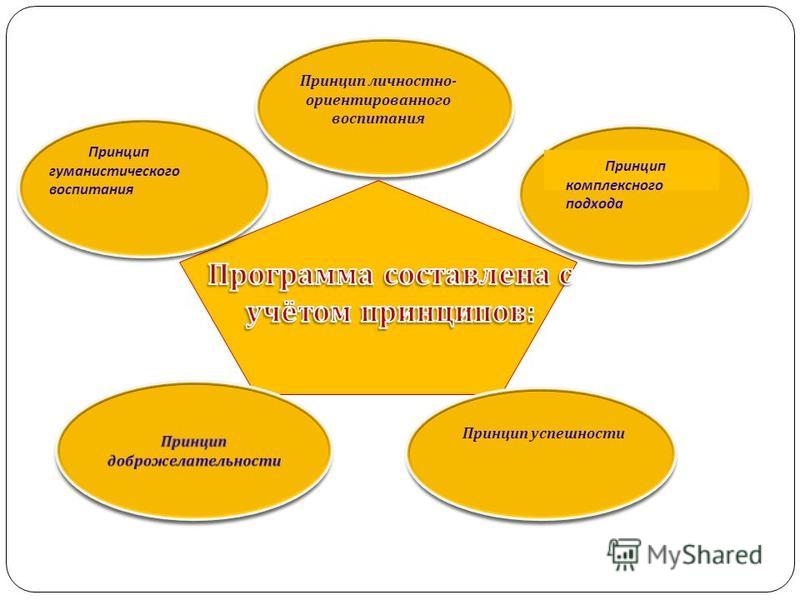 Принцип личностно-ориентированного воспитания

Принцип гуманистического воспитания

Принцип комплексного подхода

Программа составлена с учётом принципов:

Принцип доброжелательности

Принцип успешности

MyShared